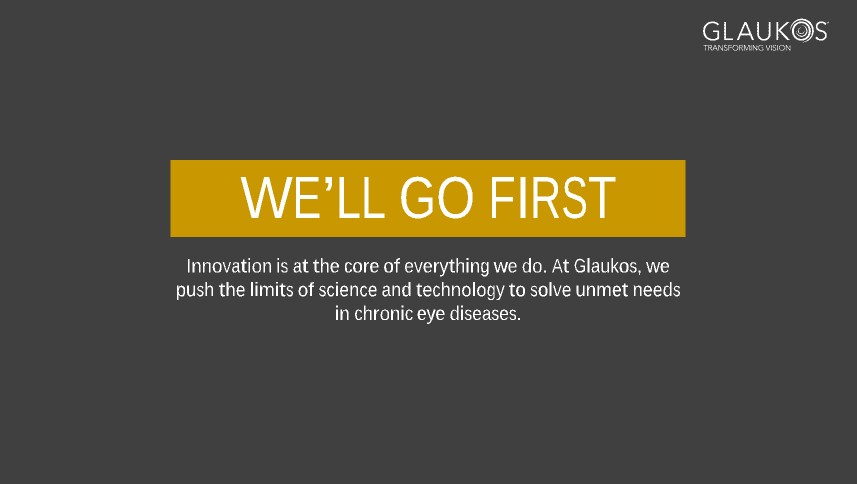 GLAUKOS
TRANSFORMING VISION

WE'LL GO FIRST

Innovation is at the core of everything we do. At Glaukos, we push the limits of science and technology to solve unmet needs in chronic eye diseases.